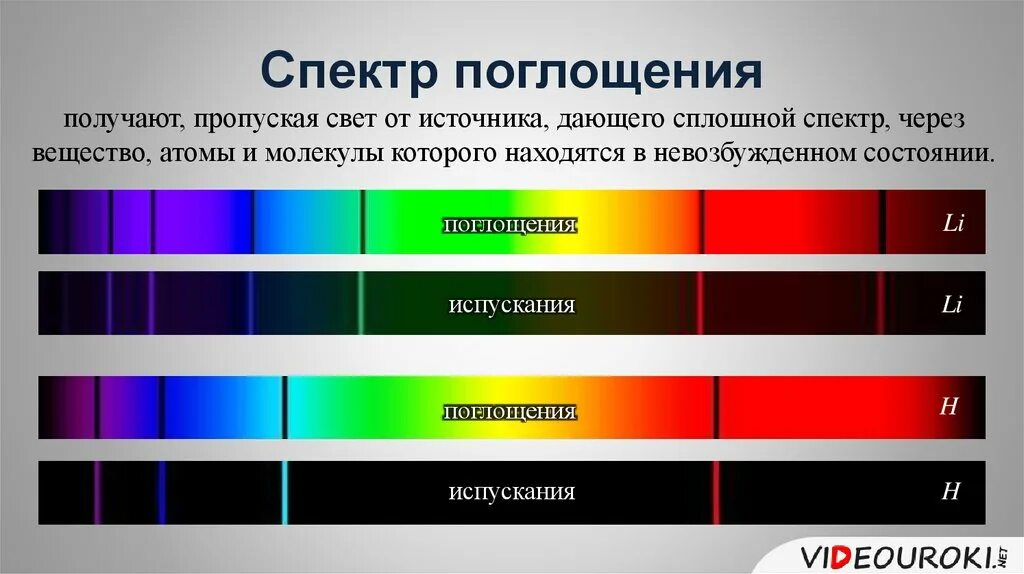 Спектр поглощения

получают, пропуская свет от источника, дающего сплошной спектр, через вещество, атомы и молекулы которого находятся в невозбужденном состоянии.

поглощения Li

испускания Li

поглощения H

испускания H

VIDEOUROKI.NET